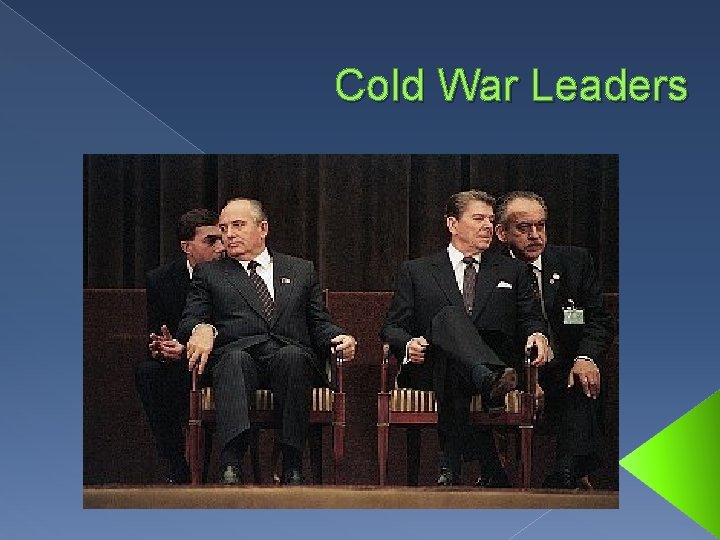 Cold War Leaders